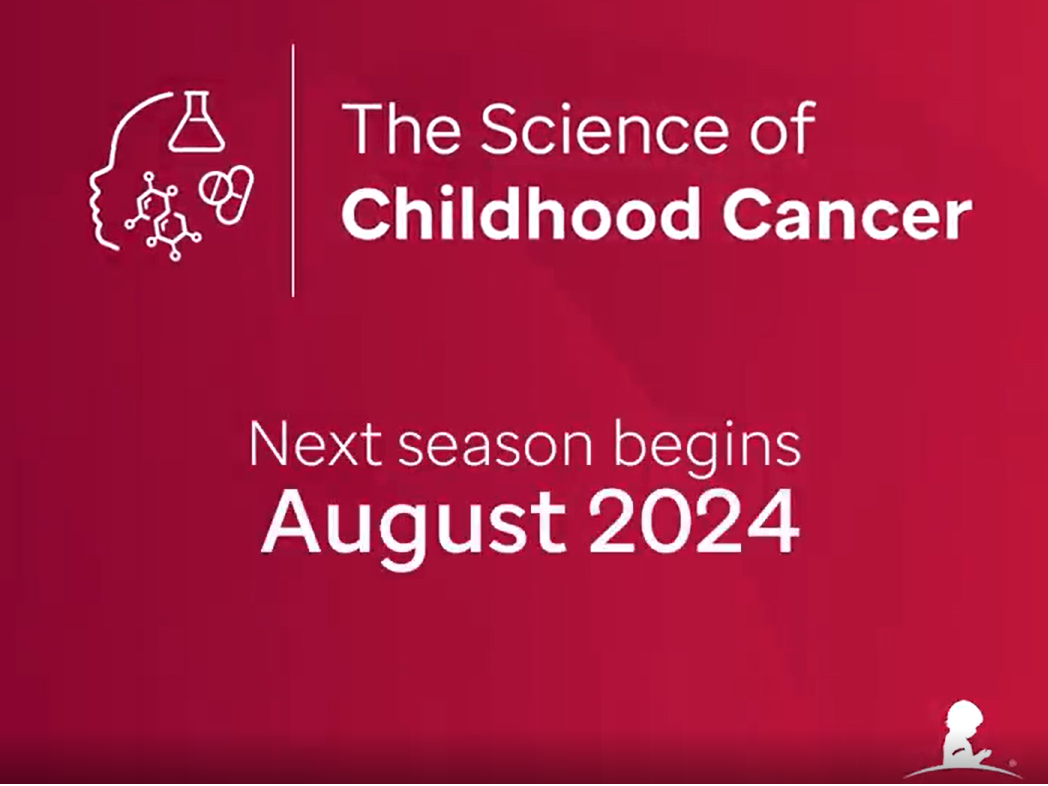 The Science of
Childhood Cancer

Next season begins
August 2024